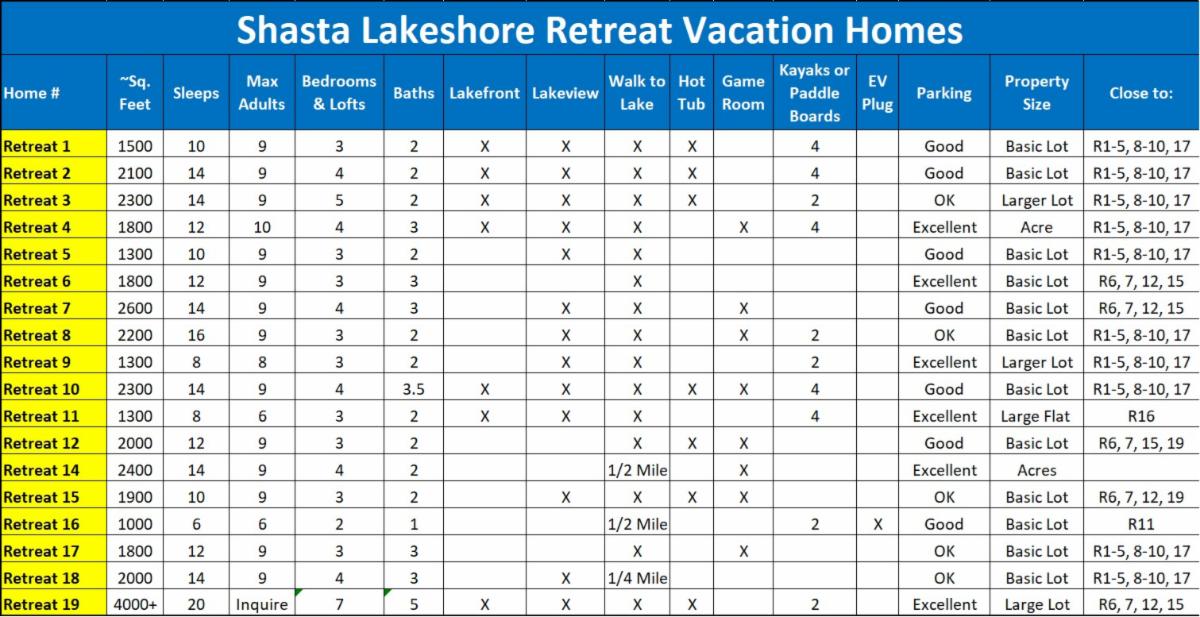 Shasta Lakeshore Retreat Vacation Homes

| Home # | ~Sq. Feet | Sleeps | Max Adults | Bedrooms & Lofts | Baths | Lakefront | Lakeview | Walk to Lake | Hot Tub | Game Room | Kayaks or Paddle Boards | EV Plug | Parking | Property Size | Close to: |
|---|---|---|---|---|---|---|---|---|---|---|---|---|---|---|---|
| Retreat 1 | 1500 | 10 | 9 | 3 | 2 | X | X | X | X | | 4 | | Good | Basic Lot | R1-5, 8-10, 17 |
| Retreat 2 | 2100 | 14 | 9 | 4 | 2 | X | X | X | X | | 4 | | Good | Basic Lot | R1-5, 8-10, 17 |
| Retreat 3 | 2300 | 14 | 9 | 5 | 2 | X | X | X | X | | 2 | | OK | Larger Lot | R1-5, 8-10, 17 |
| Retreat 4 | 1800 | 12 | 10 | 4 | 3 | X | X | X | | X | 4 | | Excellent | Acre | R1-5, 8-10, 17 |
| Retreat 5 | 1300 | 10 | 9 | 3 | 2 | | X | X | | | | | Good | Basic Lot | R1-5, 8-10, 17 |
| Retreat 6 | 1800 | 12 | 9 | 3 | 3 | | | X | | | | | Excellent | Basic Lot | R6, 7, 12, 15 |
| Retreat 7 | 2600 | 14 | 9 | 4 | 3 | | X | X | | X | | | Good | Basic Lot | R6, 7, 12, 15 |
| Retreat 8 | 2200 | 16 | 9 | 3 | 2 | | X | X | | X | 2 | | OK | Basic Lot | R1-5, 8-10, 17 |
| Retreat 9 | 1300 | 8 | 8 | 3 | 2 | | X | X | | | 2 | | Excellent | Larger Lot | R1-5, 8-10, 17 |
| Retreat 10 | 2300 | 14 | 9 | 4 | 3.5 | X | X | X | X | X | 4 | | Good | Basic Lot | R1-5, 8-10, 17 |
| Retreat 11 | 1300 | 8 | 6 | 3 | 2 | X | X | X | | | 4 | | Excellent | Large Flat | R16 |
| Retreat 12 | 2000 | 12 | 9 | 3 | 2 | | | X | X | X | | | Good | Basic Lot | R6, 7, 15, 19 |
| Retreat 14 | 2400 | 14 | 9 | 4 | 2 | | | 1/2 Mile | | X | | | Excellent | Acres | |
| Retreat 15 | 1900 | 10 | 9 | 3 | 2 | | X | X | X | X | | | OK | Basic Lot | R6, 7, 12, 19 |
| Retreat 16 | 1000 | 6 | 6 | 2 | 1 | | | 1/2 Mile | | | 2 | X | Good | Basic Lot | R11 |
| Retreat 17 | 1800 | 12 | 9 | 3 | 3 | | | X | | X | | | OK | Basic Lot | R1-5, 8-10, 17 |
| Retreat 18 | 2000 | 14 | 9 | 4 | 3 | | X | 1/4 Mile | | | | | OK | Basic Lot | R1-5, 8-10, 17 |
| Retreat 19 | 4000+ | 20 | Inquire | 7 | 5 | X | X | X | X | | 2 | | Excellent | Large Lot | R6, 7, 12, 15 |